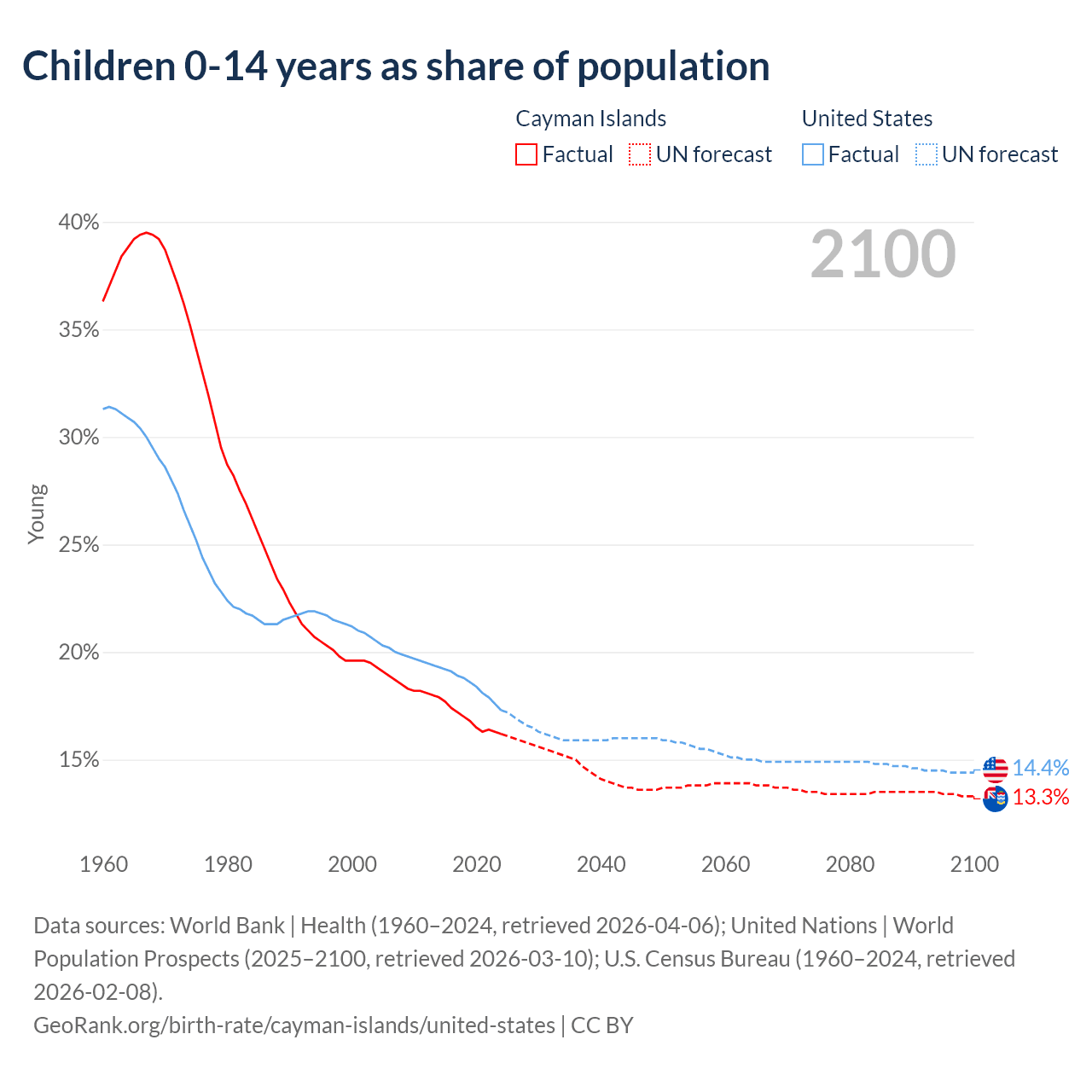 Children 0-14 years as share of population

Cayman Islands
Factual UN forecast

United States
Factual UN forecast

2100

40%
35%
30%
25%
20%
15%

Young

14.4%
13.3%

1960 1980 2000 2020 2040 2060 2080 2100

Data sources: World Bank | Health (1960–2024, retrieved 2026-04-06); United Nations | World Population Prospects (2025–2100, retrieved 2026-03-10); U.S. Census Bureau (1960–2024, retrieved 2026-02-08).
GeoRank.org/birth-rate/cayman-islands/united-states | CC BY